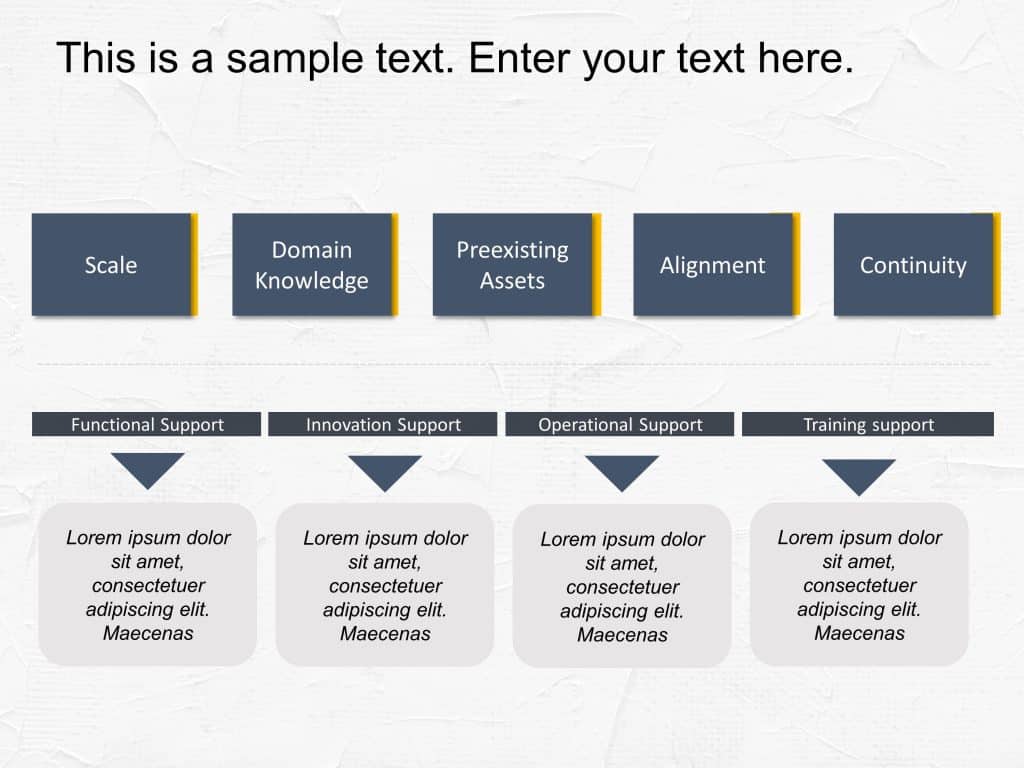 This is a sample text. Enter your text here.

Scale

Domain Knowledge

Preexisting Assets

Alignment

Continuity

Functional Support

Innovation Support

Operational Support

Training support

Lorem ipsum dolor sit amet, consectetuer adipiscing elit. Maecenas

Lorem ipsum dolor sit amet, consectetuer adipiscing elit. Maecenas

Lorem ipsum dolor sit amet, consectetuer adipiscing elit. Maecenas

Lorem ipsum dolor sit amet, consectetuer adipiscing elit. Maecenas